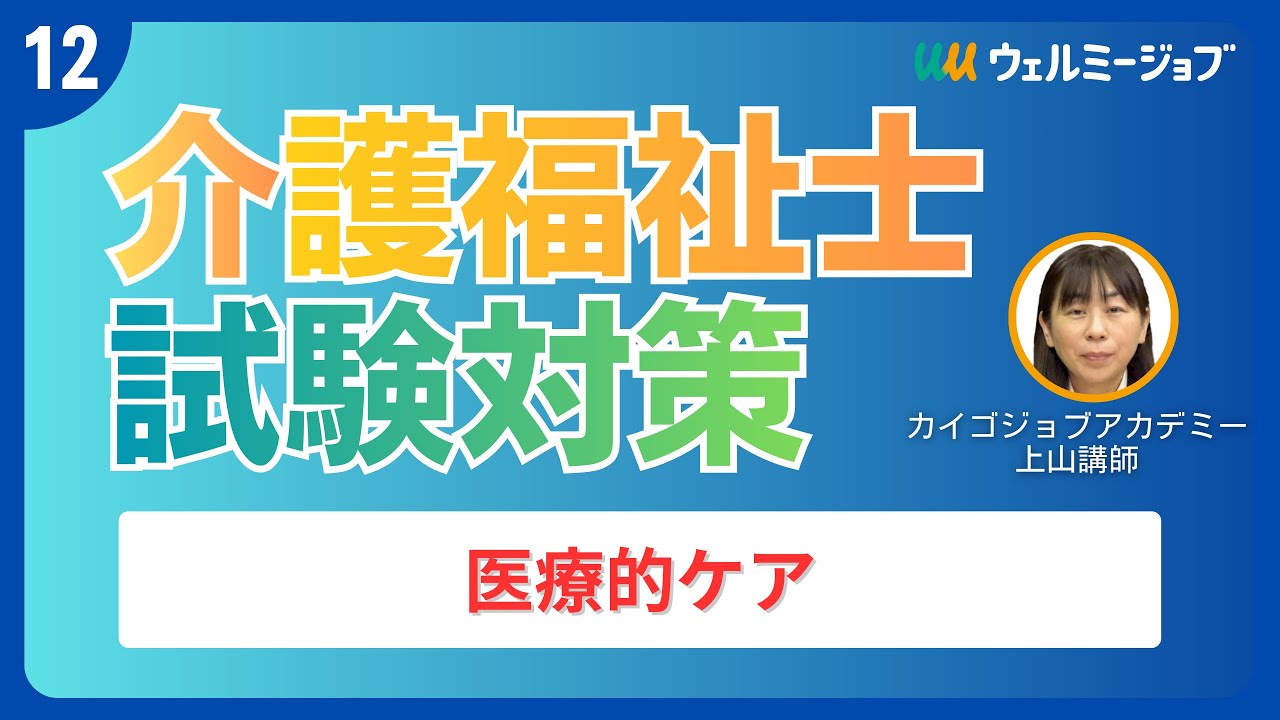 12

ウェルミージョブ

介護福祉士
試験対策

カイゴジョブアカデミー
上山講師

医療的ケア